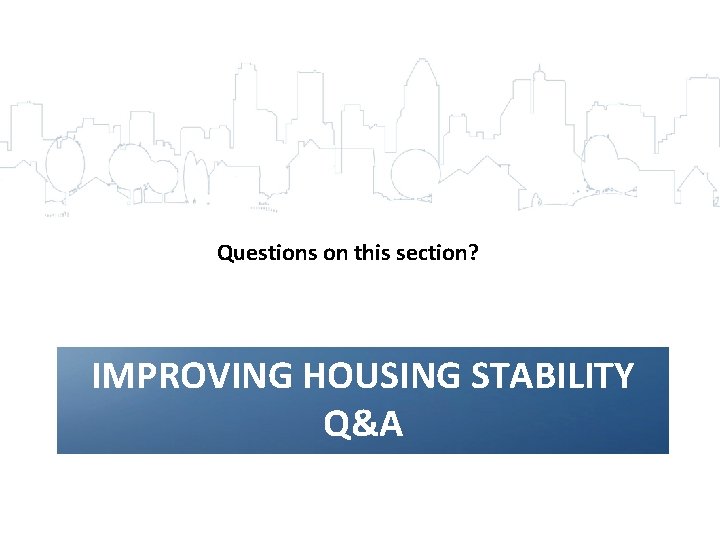 Questions on this section?

IMPROVING HOUSING STABILITY Q&A